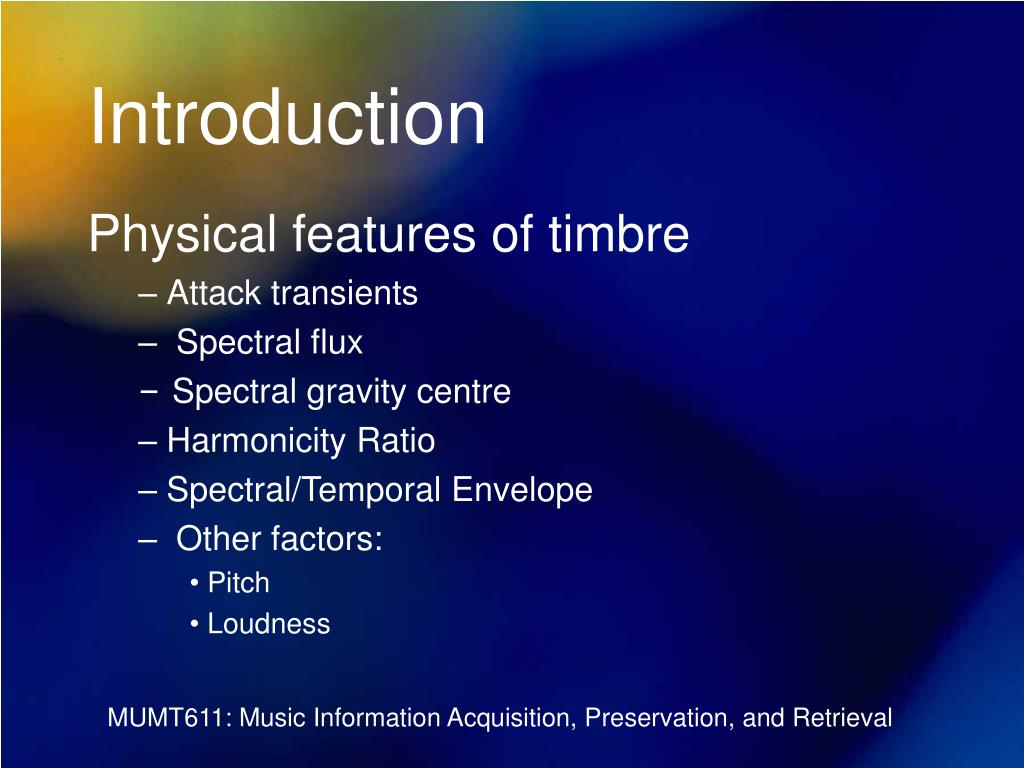 Introduction

Physical features of timbre

– Attack transients
– Spectral flux
– Spectral gravity centre
– Harmonicity Ratio
– Spectral/Temporal Envelope
– Other factors:
• Pitch
• Loudness

MUMT611: Music Information Acquisition, Preservation, and Retrieval